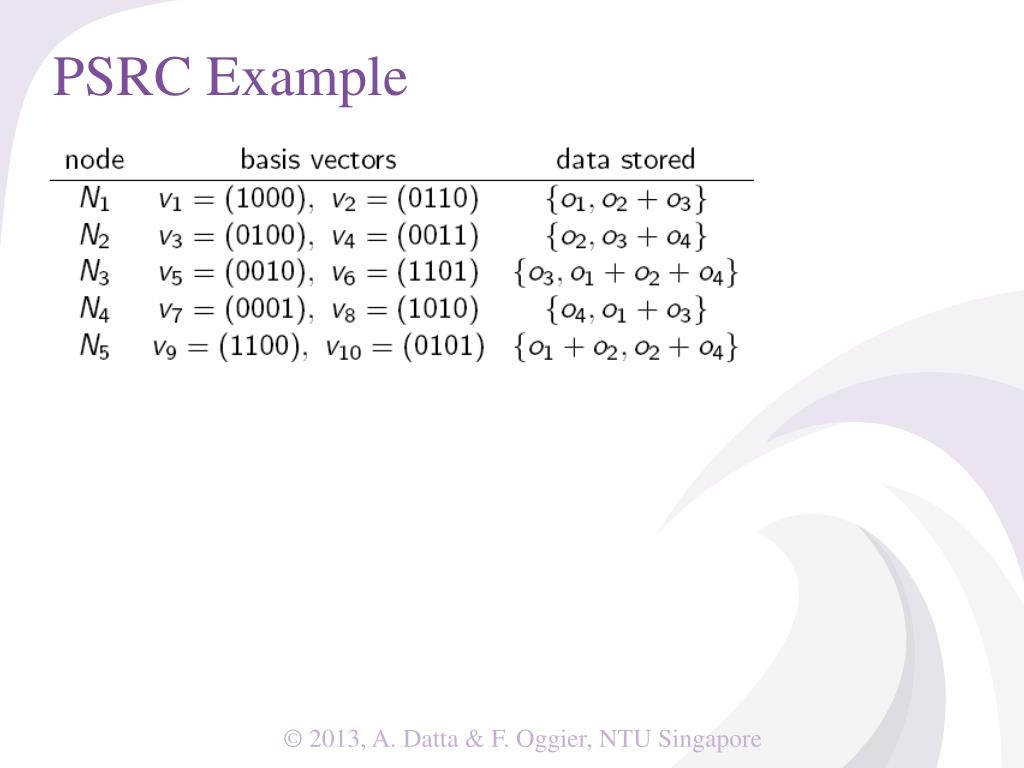 PSRC Example

| node | basis vectors | data stored |
|---|---|---|
| $N_1$ | $v_1 = (1000),\ v_2 = (0110)$ | $\{o_1, o_2 + o_3\}$ |
| $N_2$ | $v_3 = (0100),\ v_4 = (0011)$ | $\{o_2, o_3 + o_4\}$ |
| $N_3$ | $v_5 = (0010),\ v_6 = (1101)$ | $\{o_3, o_1 + o_2 + o_4\}$ |
| $N_4$ | $v_7 = (0001),\ v_8 = (1010)$ | $\{o_4, o_1 + o_3\}$ |
| $N_5$ | $v_9 = (1100),\ v_{10} = (0101)$ | $\{o_1 + o_2, o_2 + o_4\}$ |

© 2013, A. Datta & F. Oggier, NTU Singapore